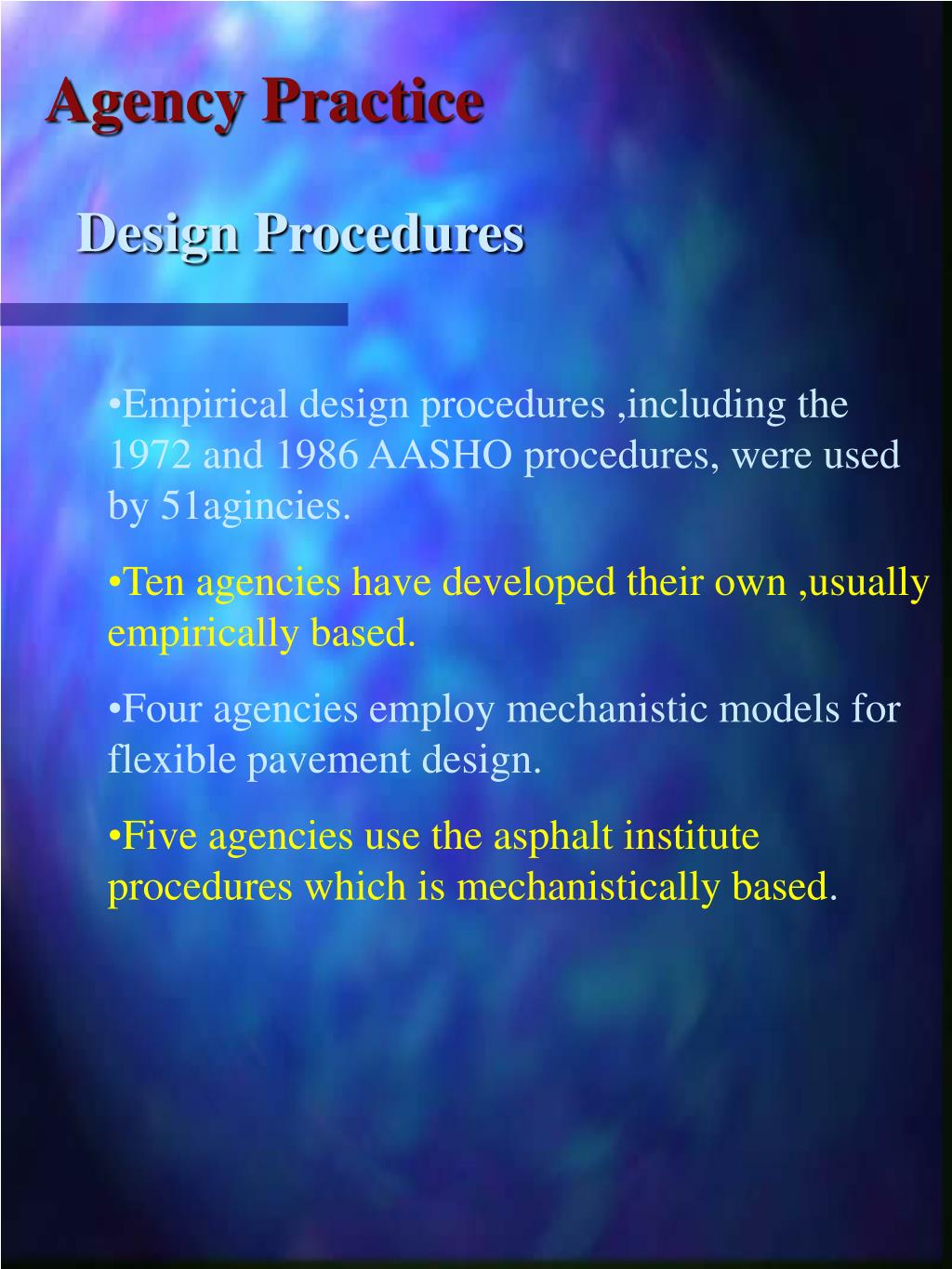 Agency Practice

Design Procedures

•Empirical design procedures ,including the 1972 and 1986 AASHO procedures, were used by 51agincies.

•Ten agencies have developed their own ,usually empirically based.

•Four agencies employ mechanistic models for flexible pavement design.

•Five agencies use the asphalt institute procedures which is mechanistically based.